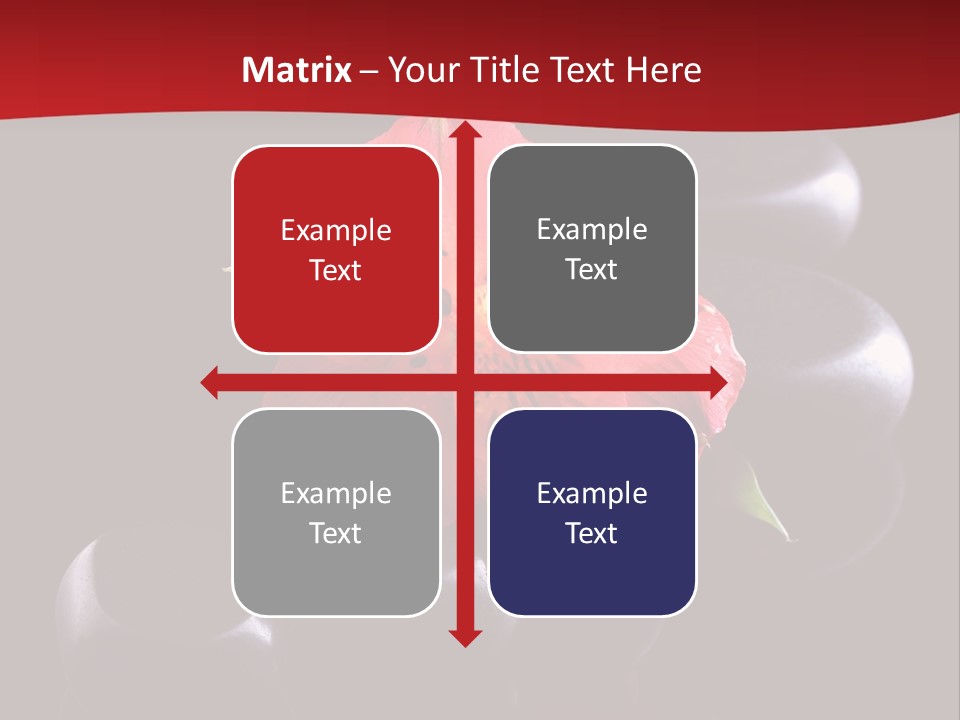 Matrix – Your Title Text Here

Example Text

Example Text

Example Text

Example Text